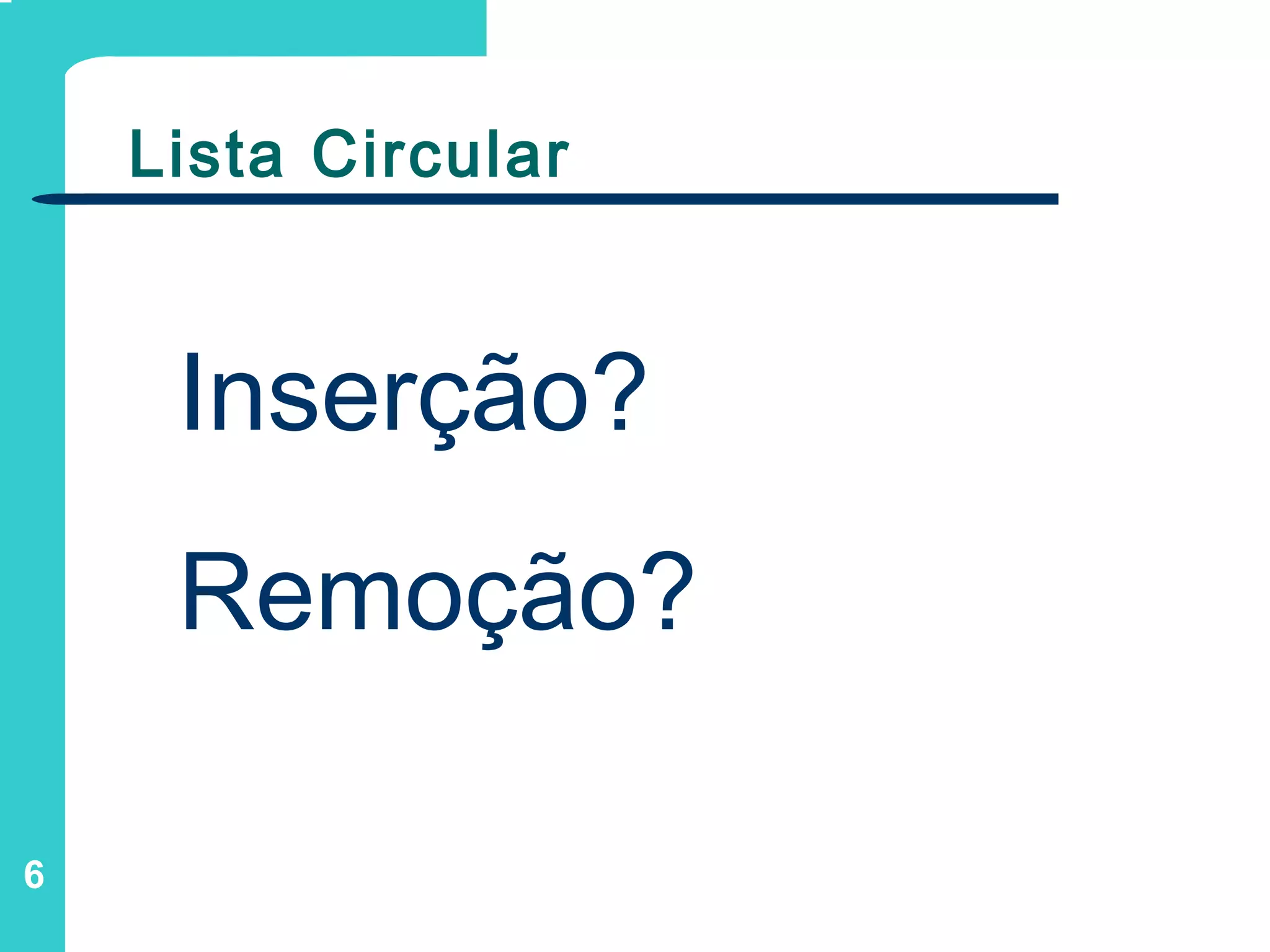 Lista Circular

Inserção?

Remoção?

6